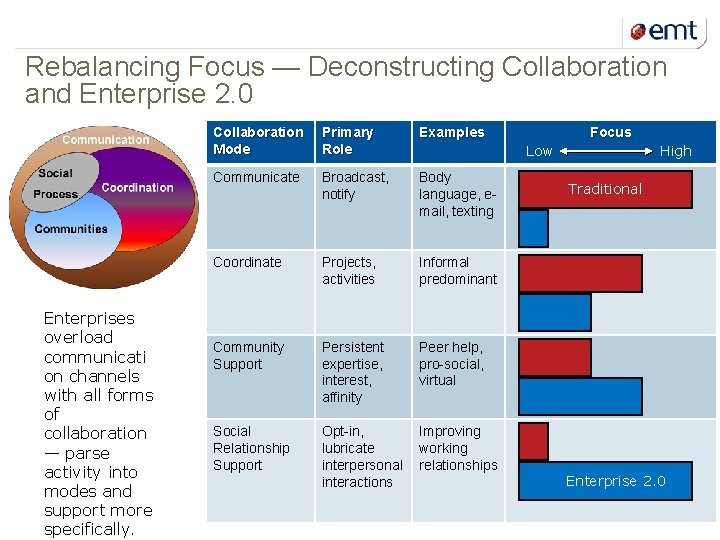 emt

Rebalancing Focus — Deconstructing Collaboration and Enterprise 2.0

Communication
Social Process
Coordination
Communities

Enterprises overload communicati on channels with all forms of collaboration — parse activity into modes and support more specifically.

| Collaboration Mode | Primary Role | Examples | Focus Low ⟷ High |
|---|---|---|---|
| Communicate | Broadcast, notify | Body language, e-mail, texting | Traditional |
| Coordinate | Projects, activities | Informal predominant | |
| Community Support | Persistent expertise, interest, affinity | Peer help, pro-social, virtual | |
| Social Relationship Support | Opt-in, lubricate interpersonal interactions | Improving working relationships | Enterprise 2.0 |